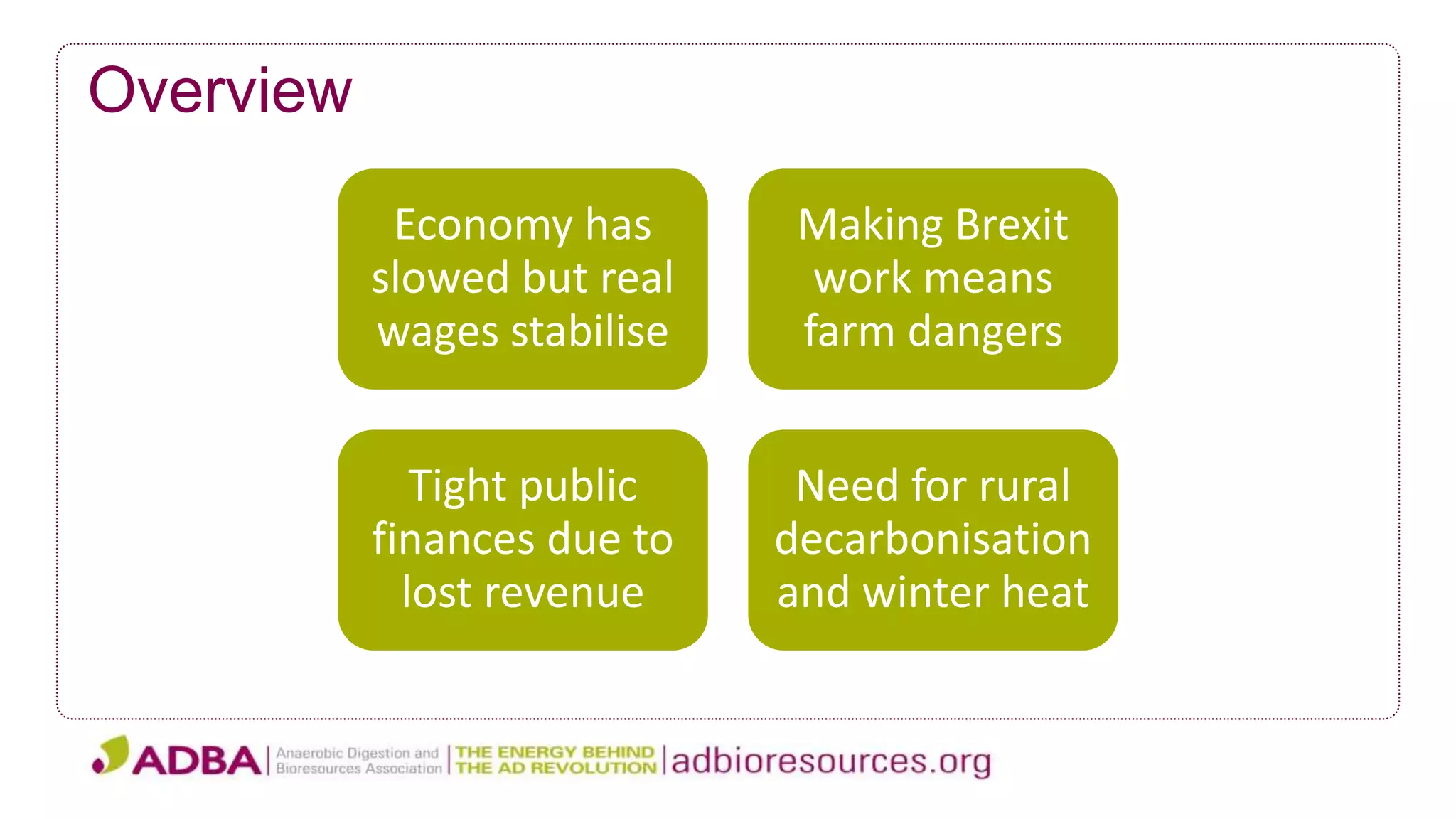 Overview

Economy has slowed but real wages stabilise

Making Brexit work means farm dangers

Tight public finances due to lost revenue

Need for rural decarbonisation and winter heat

ADBA | Anaerobic Digestion and Bioresources Association | THE ENERGY BEHIND THE AD REVOLUTION | adbioresources.org